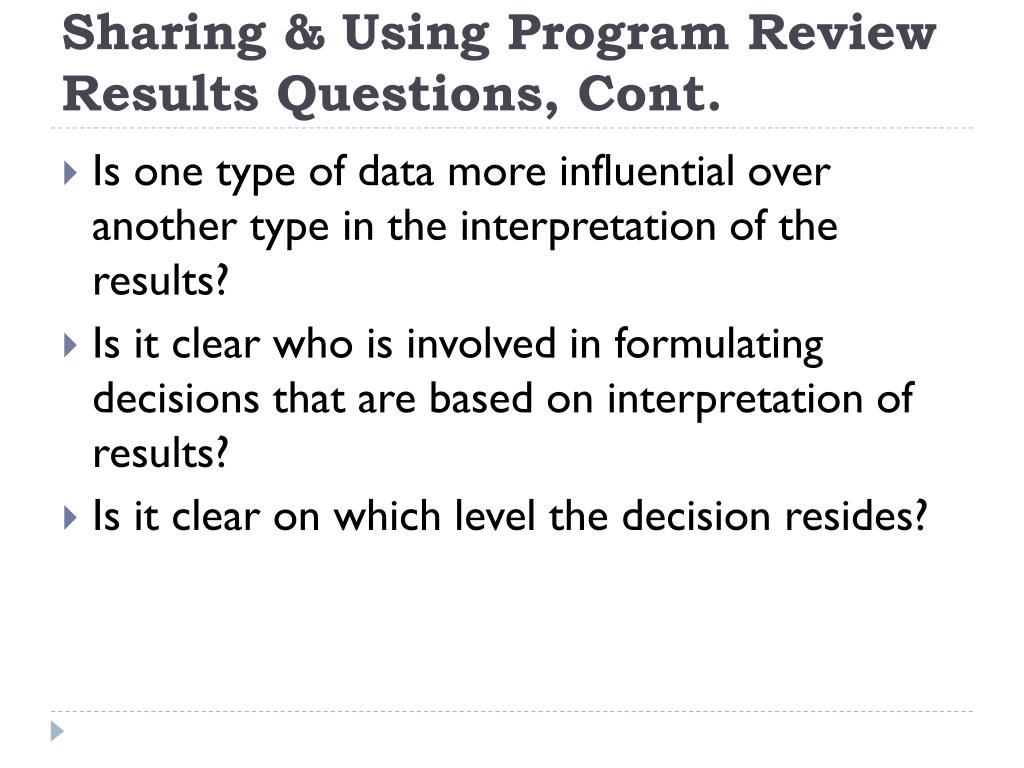 Sharing & Using Program Review Results Questions, Cont.

Is one type of data more influential over another type in the interpretation of the results?

Is it clear who is involved in formulating decisions that are based on interpretation of results?

Is it clear on which level the decision resides?